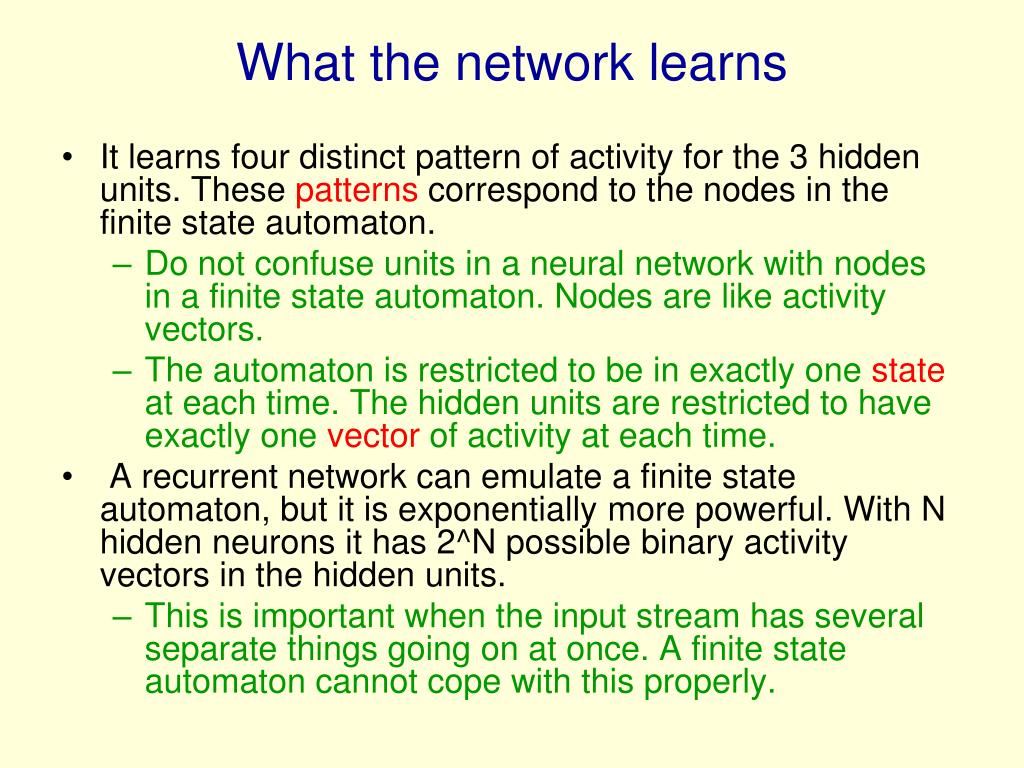 What the network learns

• It learns four distinct pattern of activity for the 3 hidden units. These patterns correspond to the nodes in the finite state automaton.
– Do not confuse units in a neural network with nodes in a finite state automaton. Nodes are like activity vectors.
– The automaton is restricted to be in exactly one state at each time. The hidden units are restricted to have exactly one vector of activity at each time.

• A recurrent network can emulate a finite state automaton, but it is exponentially more powerful. With N hidden neurons it has 2^N possible binary activity vectors in the hidden units.
– This is important when the input stream has several separate things going on at once. A finite state automaton cannot cope with this properly.